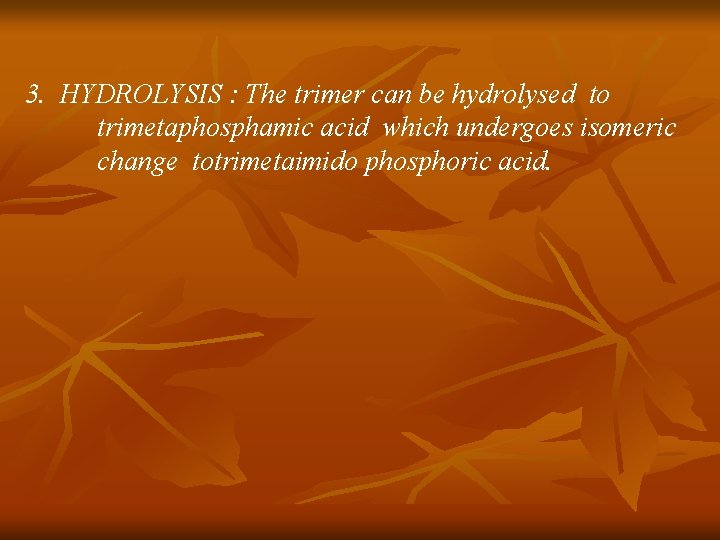 3. HYDROLYSIS : The trimer can be hydrolysed to trimetaphosphamic acid which undergoes isomeric change totrimetaimido phosphoric acid.